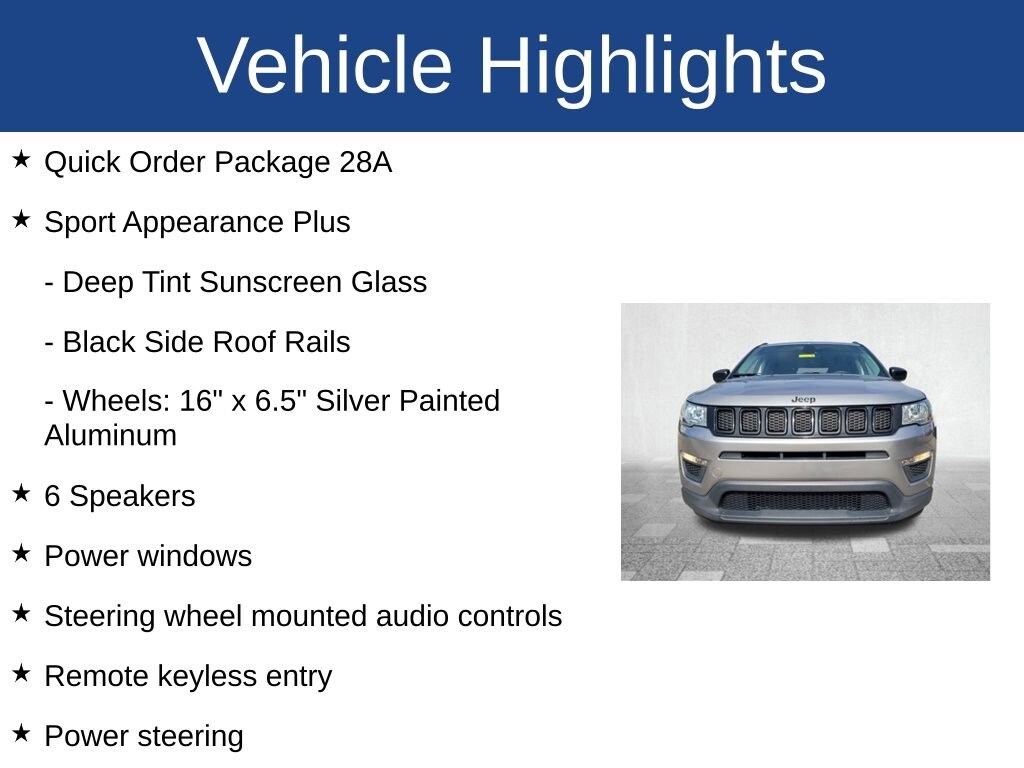 Vehicle Highlights

★ Quick Order Package 28A

★ Sport Appearance Plus

- Deep Tint Sunscreen Glass

- Black Side Roof Rails

- Wheels: 16" x 6.5" Silver Painted Aluminum

★ 6 Speakers

★ Power windows

★ Steering wheel mounted audio controls

★ Remote keyless entry

★ Power steering

Jeep